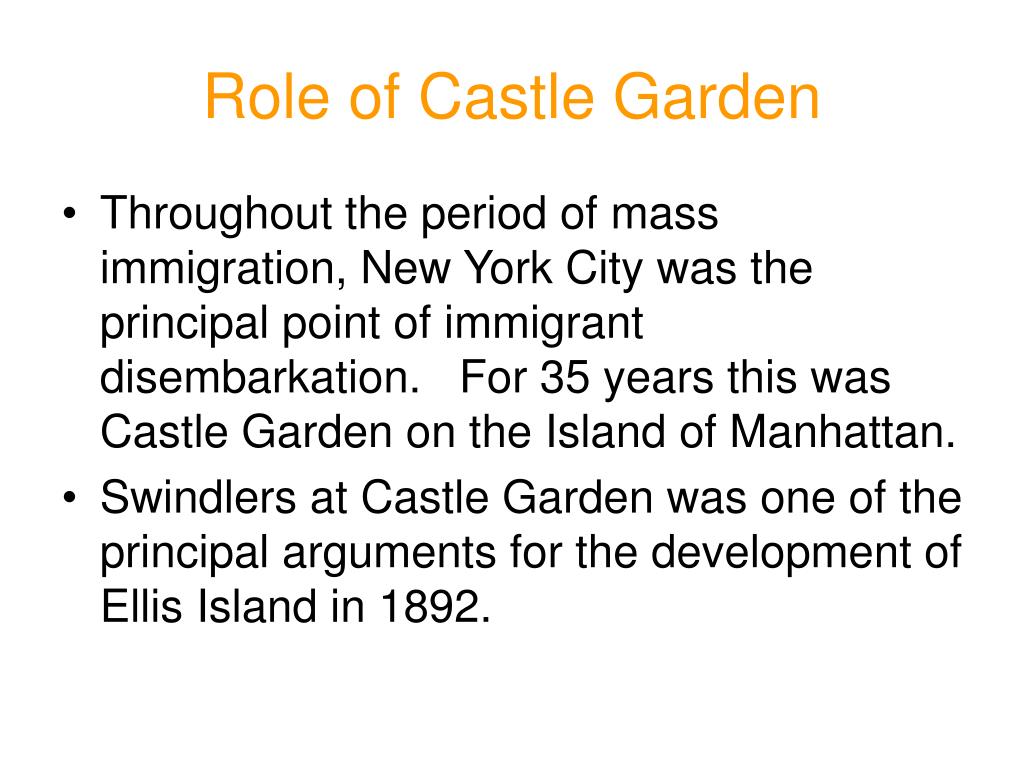 Role of Castle Garden

• Throughout the period of mass immigration, New York City was the principal point of immigrant disembarkation. For 35 years this was Castle Garden on the Island of Manhattan.
• Swindlers at Castle Garden was one of the principal arguments for the development of Ellis Island in 1892.